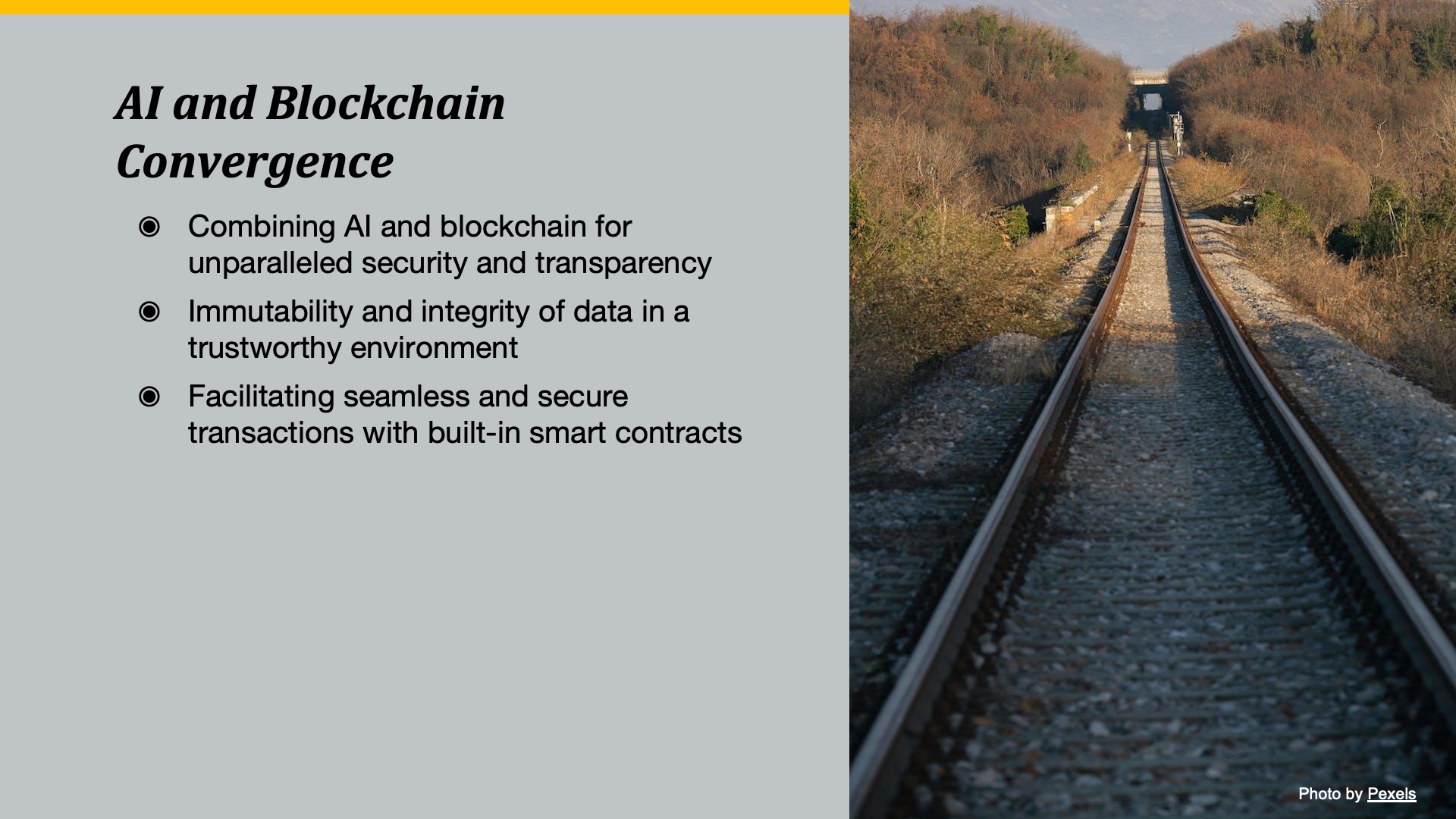 AI and Blockchain Convergence

◉ Combining AI and blockchain for unparalleled security and transparency

◉ Immutability and integrity of data in a trustworthy environment

◉ Facilitating seamless and secure transactions with built-in smart contracts

Photo by Pexels